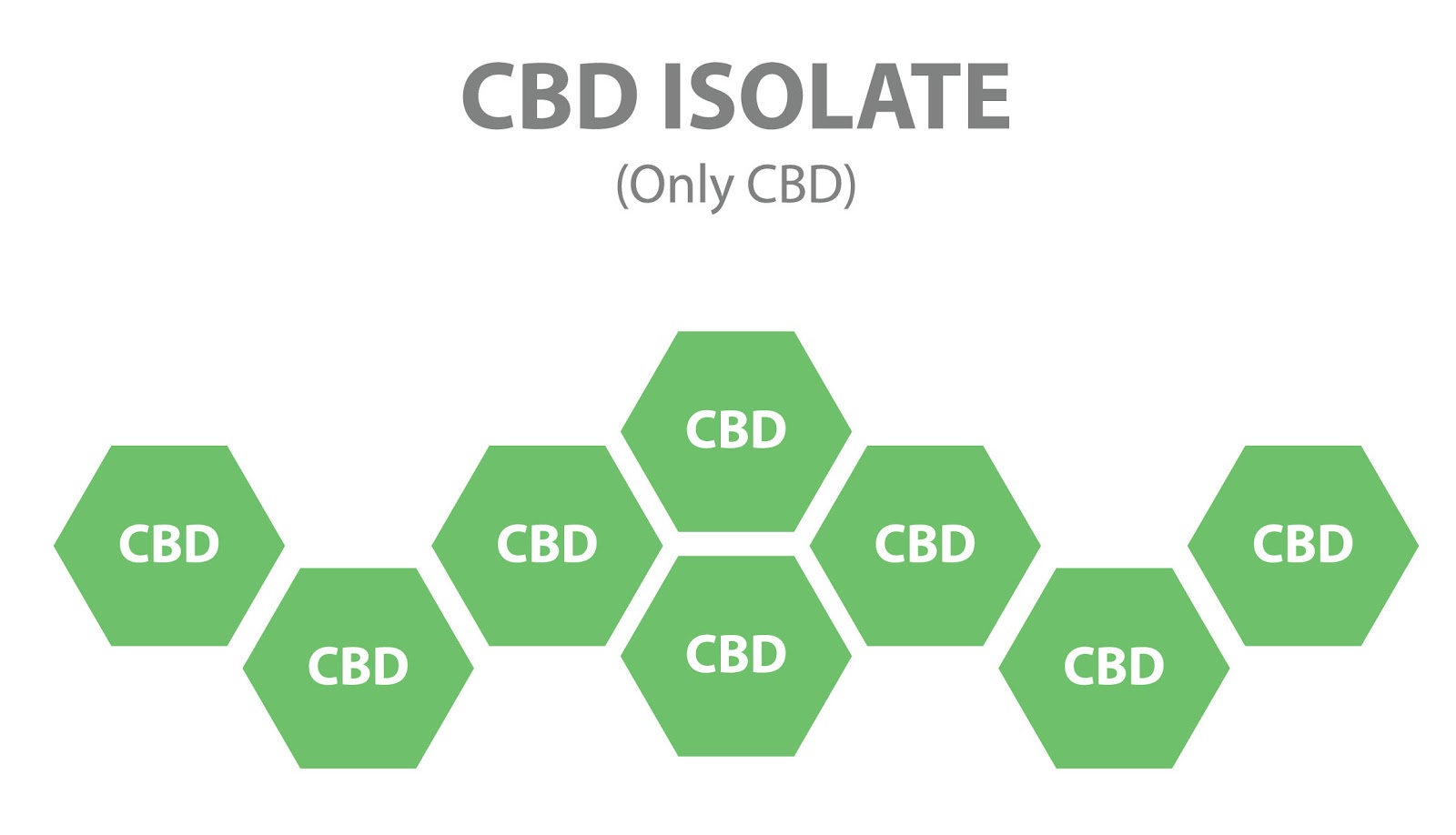 CBD ISOLATE
(Only CBD)

CBD

CBD

CBD

CBD

CBD

CBD

CBD

CBD